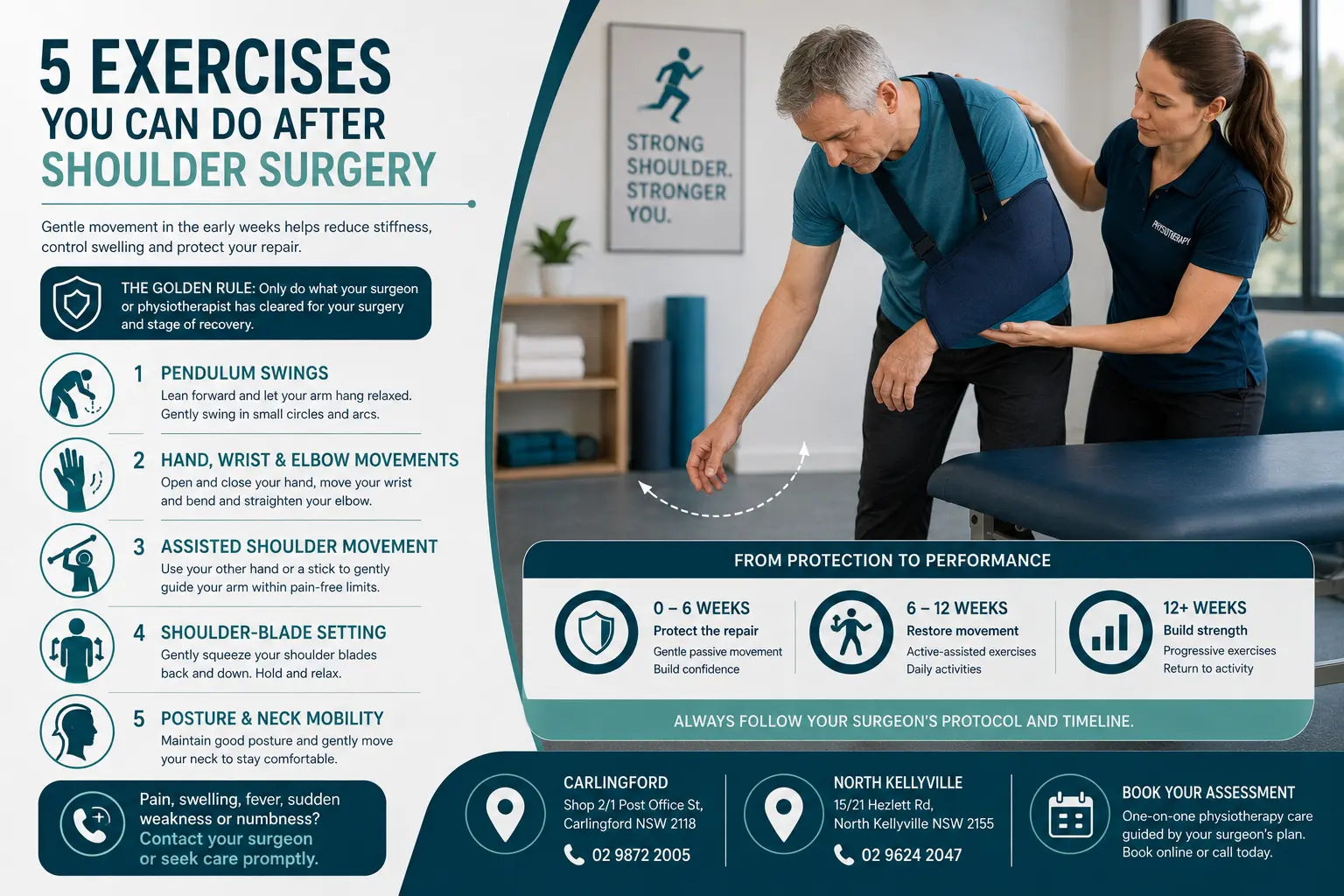 5 EXERCISES
YOU CAN DO AFTER
SHOULDER SURGERY

Gentle movement in the early weeks helps reduce stiffness, control swelling and protect your repair.

THE GOLDEN RULE: Only do what your surgeon or physiotherapist has cleared for your surgery and stage of recovery.

1 PENDULUM SWINGS
Lean forward and let your arm hang relaxed. Gently swing in small circles and arcs.

2 HAND, WRIST & ELBOW MOVEMENTS
Open and close your hand, move your wrist and bend and straighten your elbow.

3 ASSISTED SHOULDER MOVEMENT
Use your other hand or a stick to gently guide your arm within pain-free limits.

4 SHOULDER-BLADE SETTING
Gently squeeze your shoulder blades back and down. Hold and relax.

5 POSTURE & NECK MOBILITY
Maintain good posture and gently move your neck to stay comfortable.

Pain, swelling, fever, sudden weakness or numbness? Contact your surgeon or seek care promptly.

STRONG SHOULDER. STRONGER YOU.

PHYSIOTHERAPY

FROM PROTECTION TO PERFORMANCE

0 – 6 WEEKS
Protect the repair
Gentle passive movement
Build confidence

6 – 12 WEEKS
Restore movement
Active-assisted exercises
Daily activities

12+ WEEKS
Build strength
Progressive exercises
Return to activity

ALWAYS FOLLOW YOUR SURGEON'S PROTOCOL AND TIMELINE.

CARLINGFORD
Shop 2/1 Post Office St, Carlingford NSW 2118
02 9872 2005

NORTH KELLYVILLE
15/21 Hezlett Rd, North Kellyville NSW 2155
02 9624 2047

BOOK YOUR ASSESSMENT
One-on-one physiotherapy care guided by your surgeon's plan. Book online or call today.